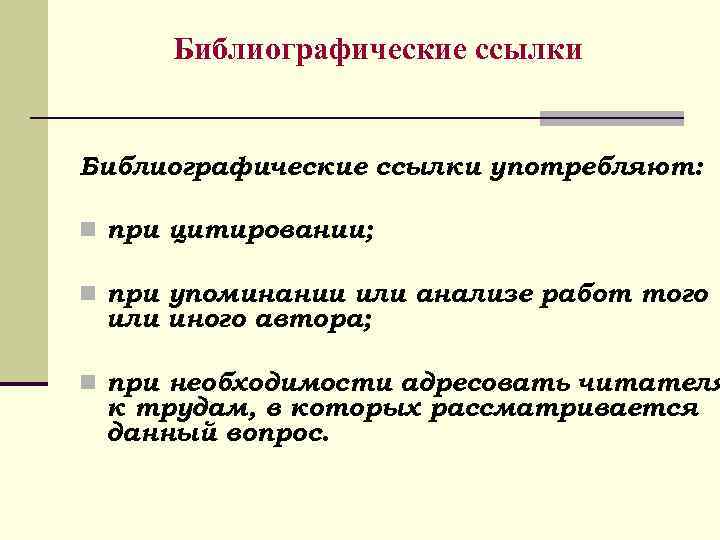 Библиографические ссылки

Библиографические ссылки употребляют:

при цитировании;

при упоминании или анализе работ того или иного автора;

при необходимости адресовать читателя к трудам, в которых рассматривается данный вопрос.